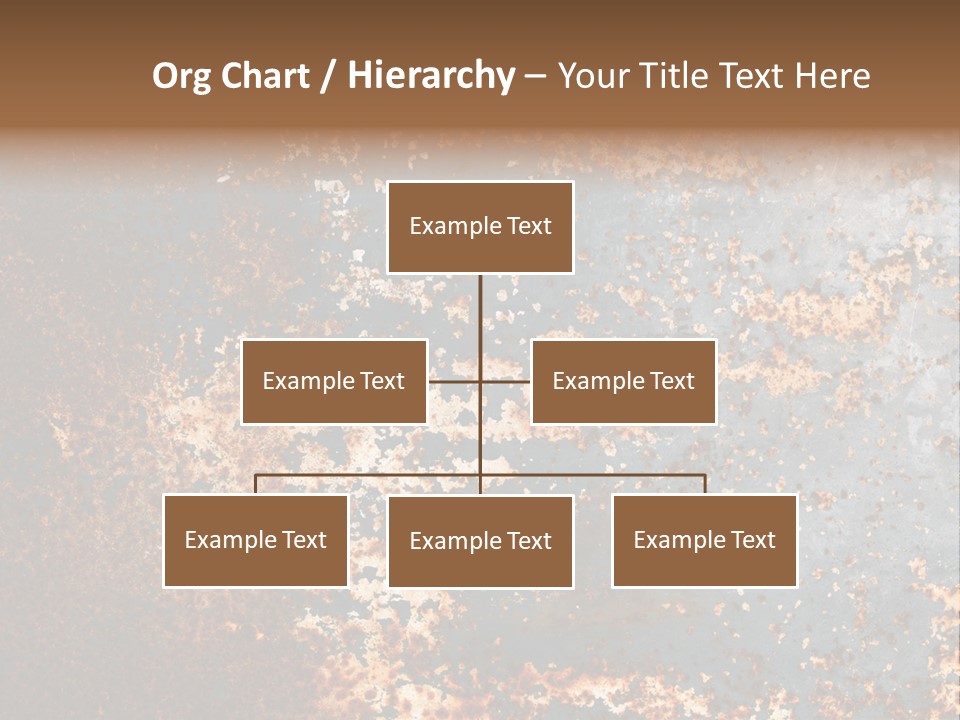 Org Chart / Hierarchy – Your Title Text Here

Example Text

Example Text

Example Text

Example Text

Example Text

Example Text